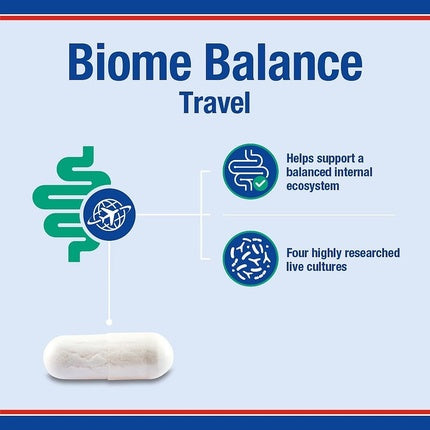 Biome Balance
Travel

Helps support a balanced internal ecosystem

Four highly researched live cultures